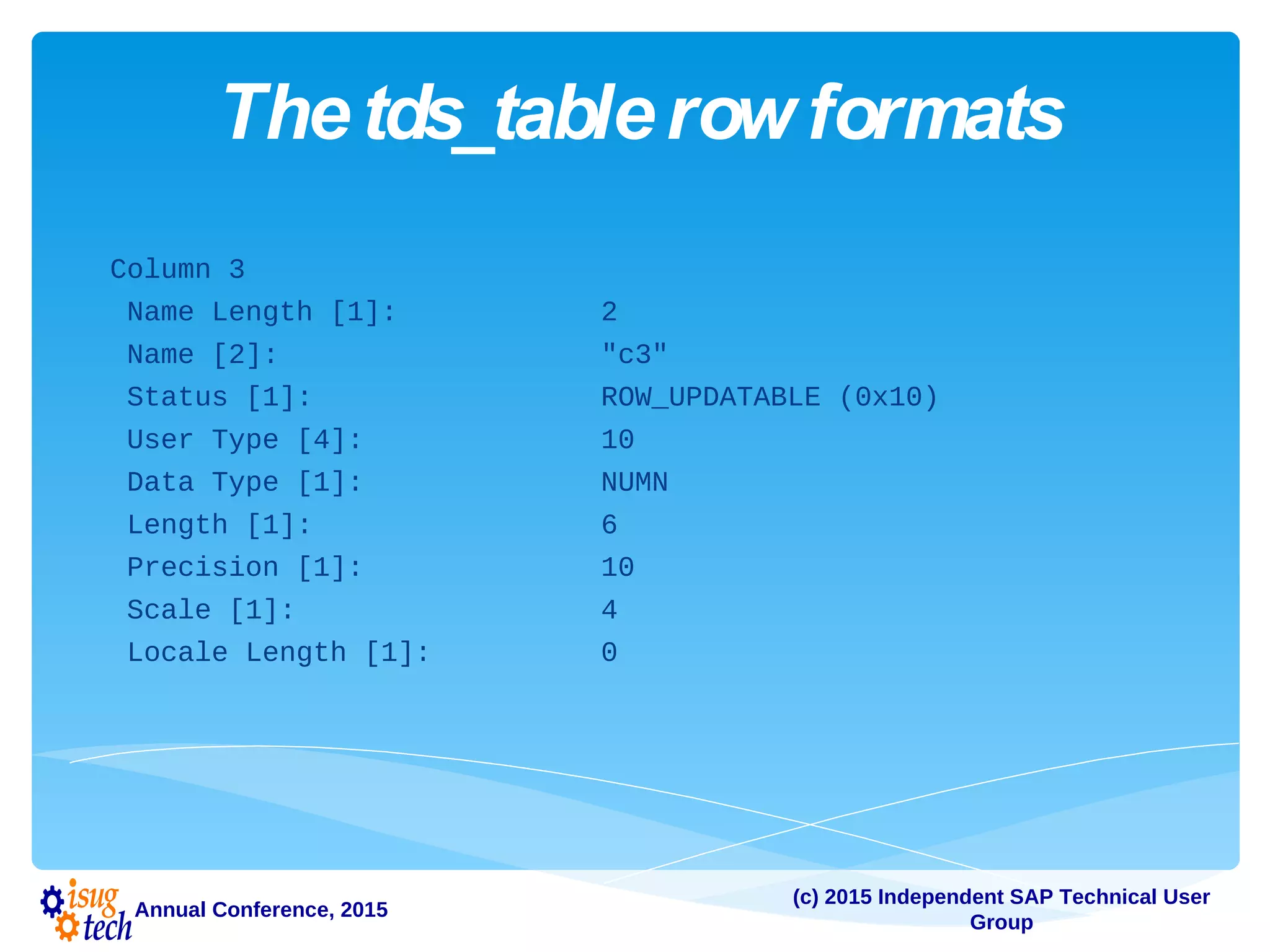 The tds_table row formats

Column 3
Name Length [1]: 2
Name [2]: "c3"
Status [1]: ROW_UPDATABLE (0x10)
User Type [4]: 10
Data Type [1]: NUMN
Length [1]: 6
Precision [1]: 10
Scale [1]: 4
Locale Length [1]: 0

isug tech Annual Conference, 2015

(c) 2015 Independent SAP Technical User Group